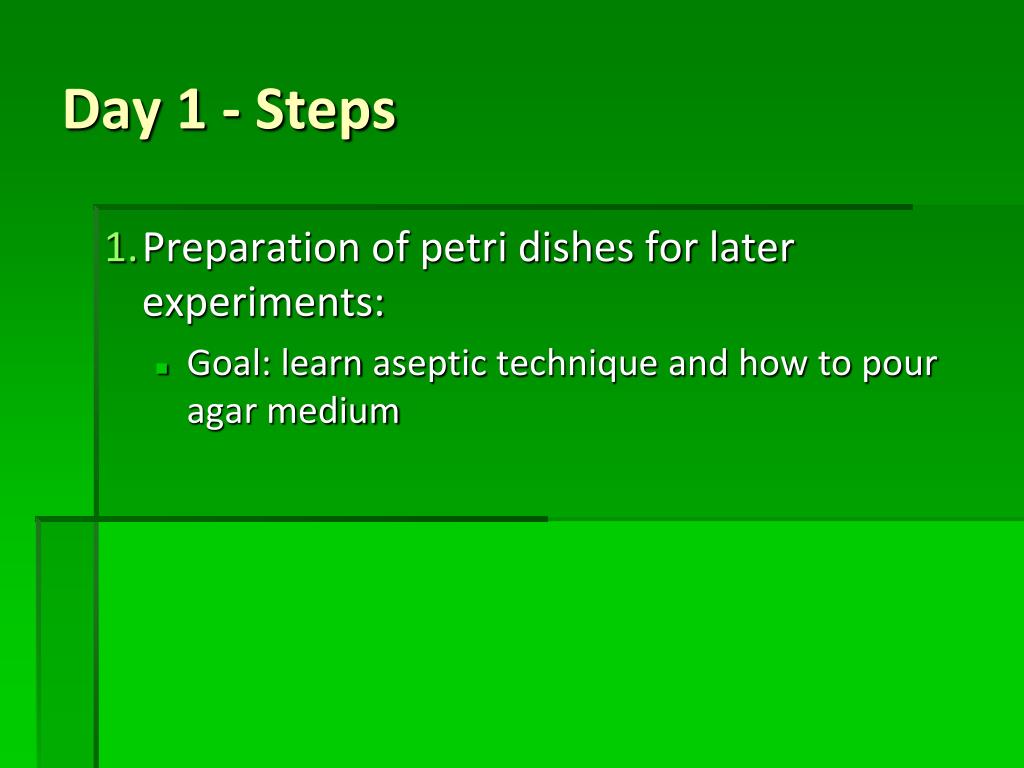 Day 1 - Steps

1. Preparation of petri dishes for later experiments:

Goal: learn aseptic technique and how to pour agar medium